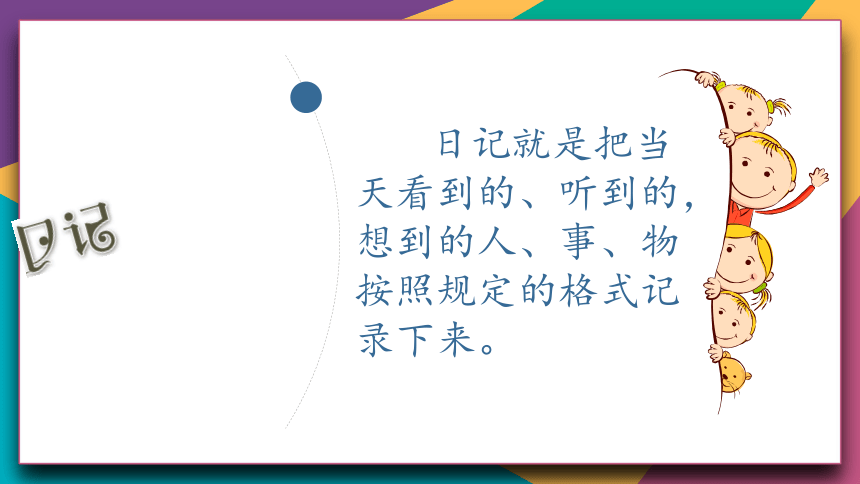 日记

日记就是把当天看到的、听到的，想到的人、事、物按照规定的格式记录下来。